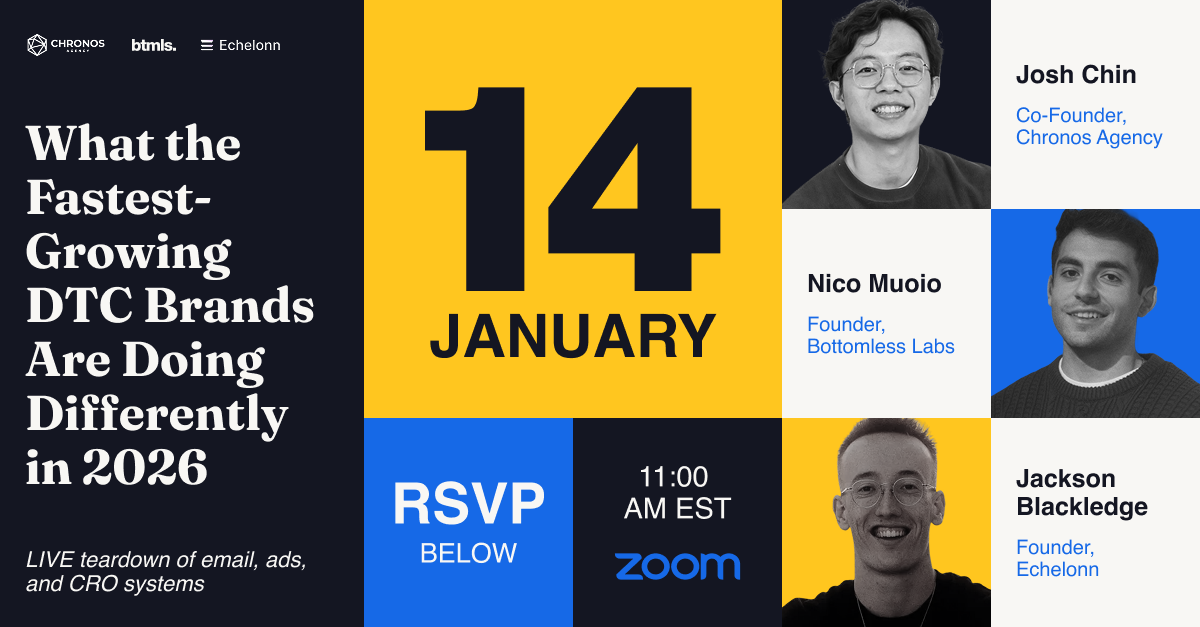 CHRONOS AGENCY btmls. Echelonn

What the Fastest-Growing DTC Brands Are Doing Differently in 2026

LIVE teardown of email, ads, and CRO systems

14
JANUARY

RSVP
BELOW

11:00
AM EST

zoom

Josh Chin
Co-Founder, Chronos Agency

Nico Muoio
Founder, Bottomless Labs

Jackson Blackledge
Founder, Echelonn